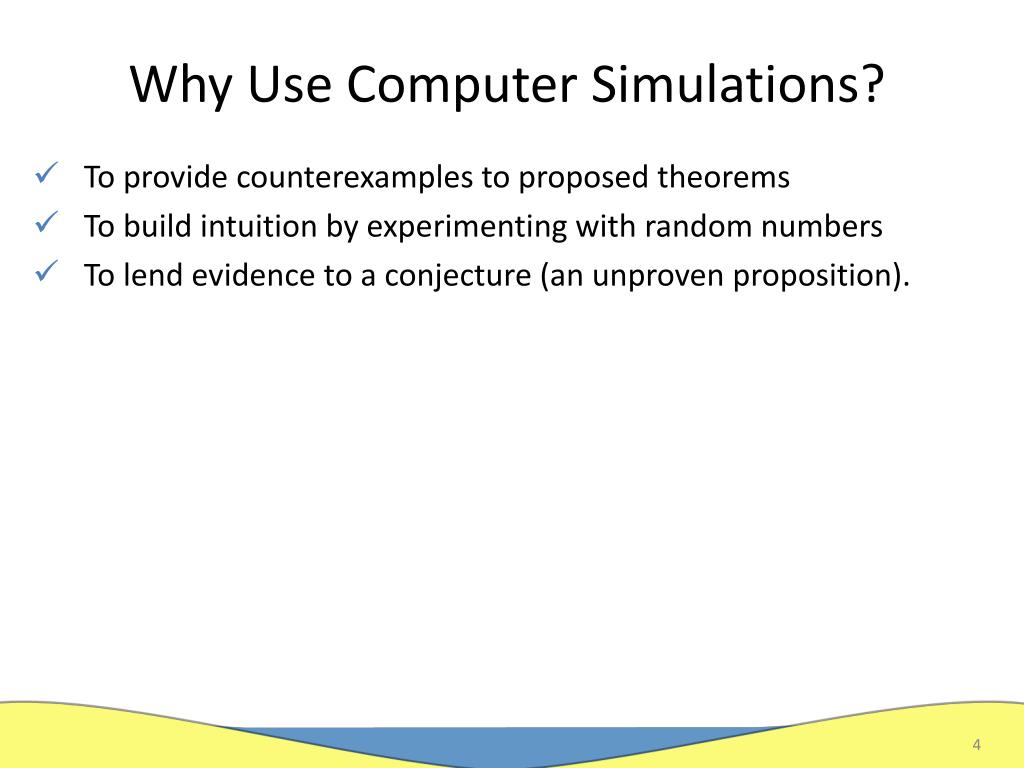 Why Use Computer Simulations?

✓ To provide counterexamples to proposed theorems
✓ To build intuition by experimenting with random numbers
✓ To lend evidence to a conjecture (an unproven proposition).

4